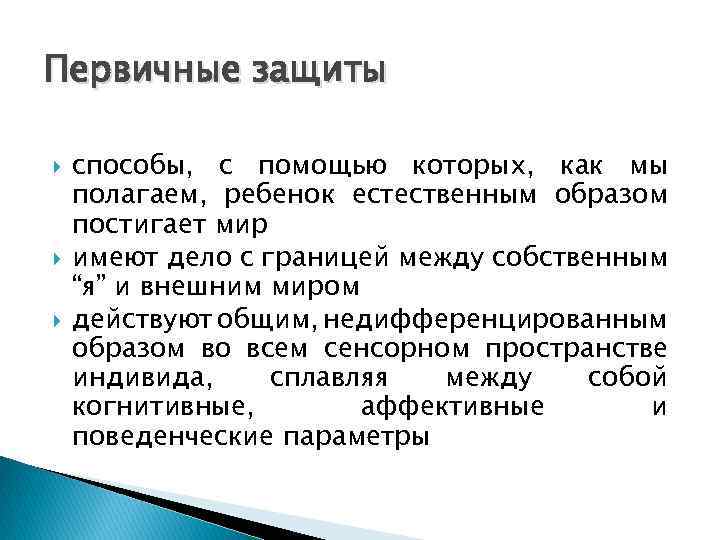 Первичные защиты

способы, с помощью которых, как мы полагаем, ребенок естественным образом постигает мир

имеют дело с границей между собственным “я” и внешним миром

действуют общим, недифференцированным образом во всем сенсорном пространстве индивида, сплавляя между собой когнитивные, аффективные и поведенческие параметры